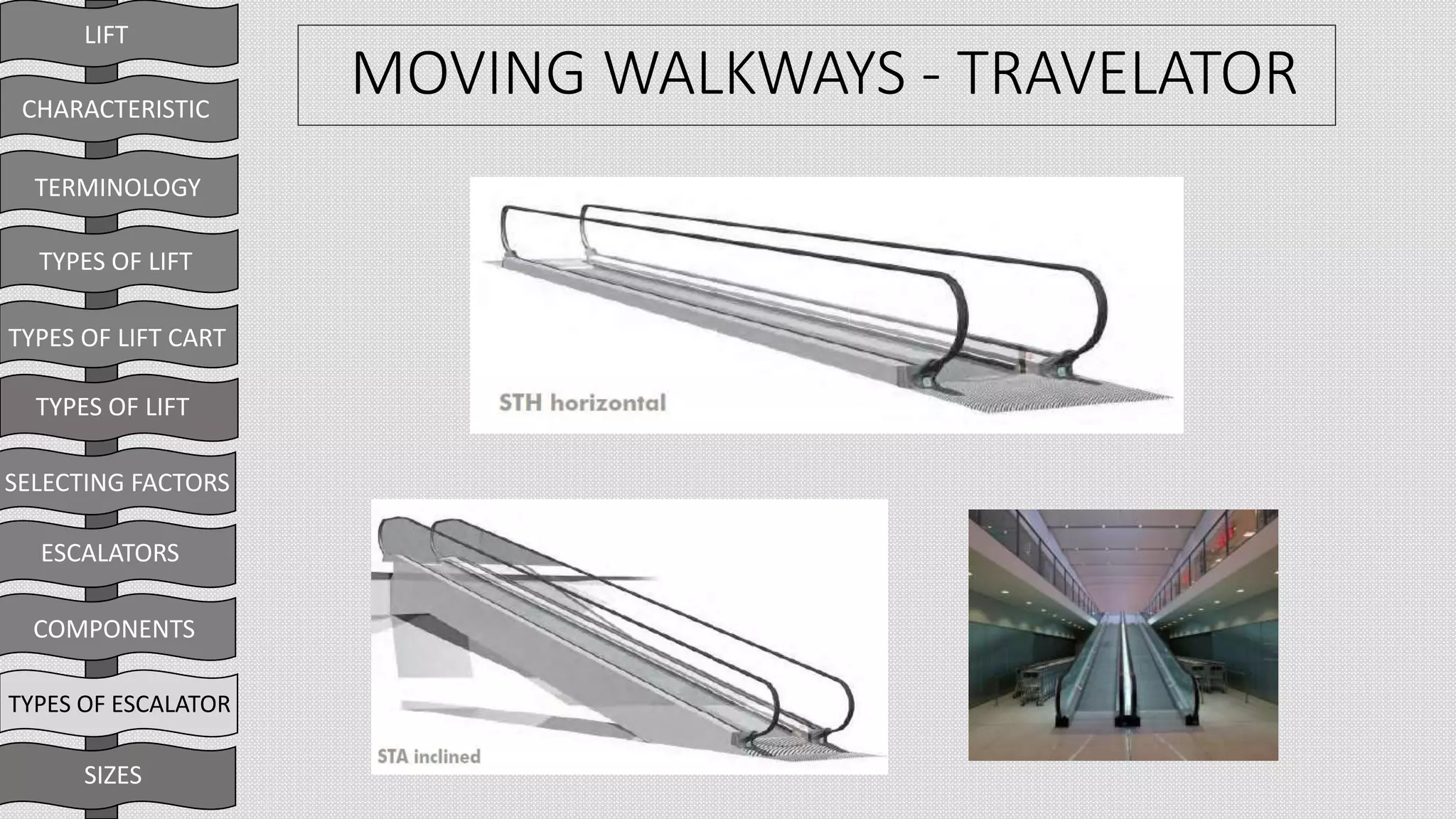 LIFT

CHARACTERISTIC

TERMINOLOGY

TYPES OF LIFT

TYPES OF LIFT CART

TYPES OF LIFT

SELECTING FACTORS

ESCALATORS

COMPONENTS

TYPES OF ESCALATOR

SIZES

MOVING WALKWAYS - TRAVELATOR

STH horizontal

STA inclined